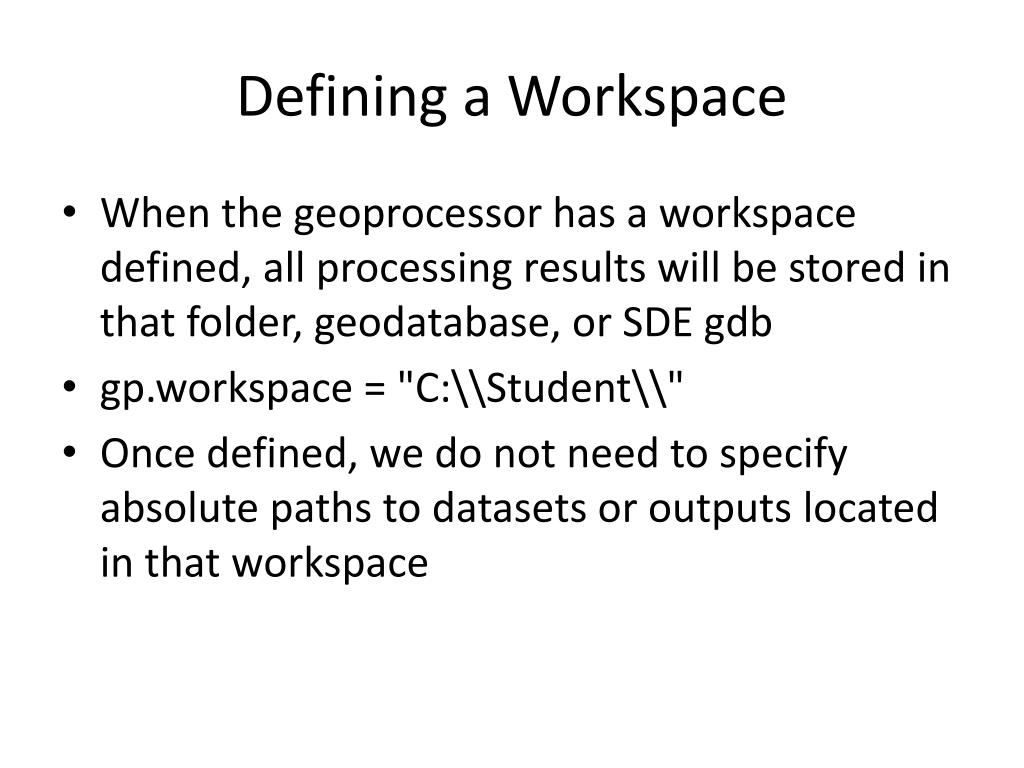 Defining a Workspace

• When the geoprocessor has a workspace defined, all processing results will be stored in that folder, geodatabase, or SDE gdb
• gp.workspace = "C:\\Student\\"
• Once defined, we do not need to specify absolute paths to datasets or outputs located in that workspace